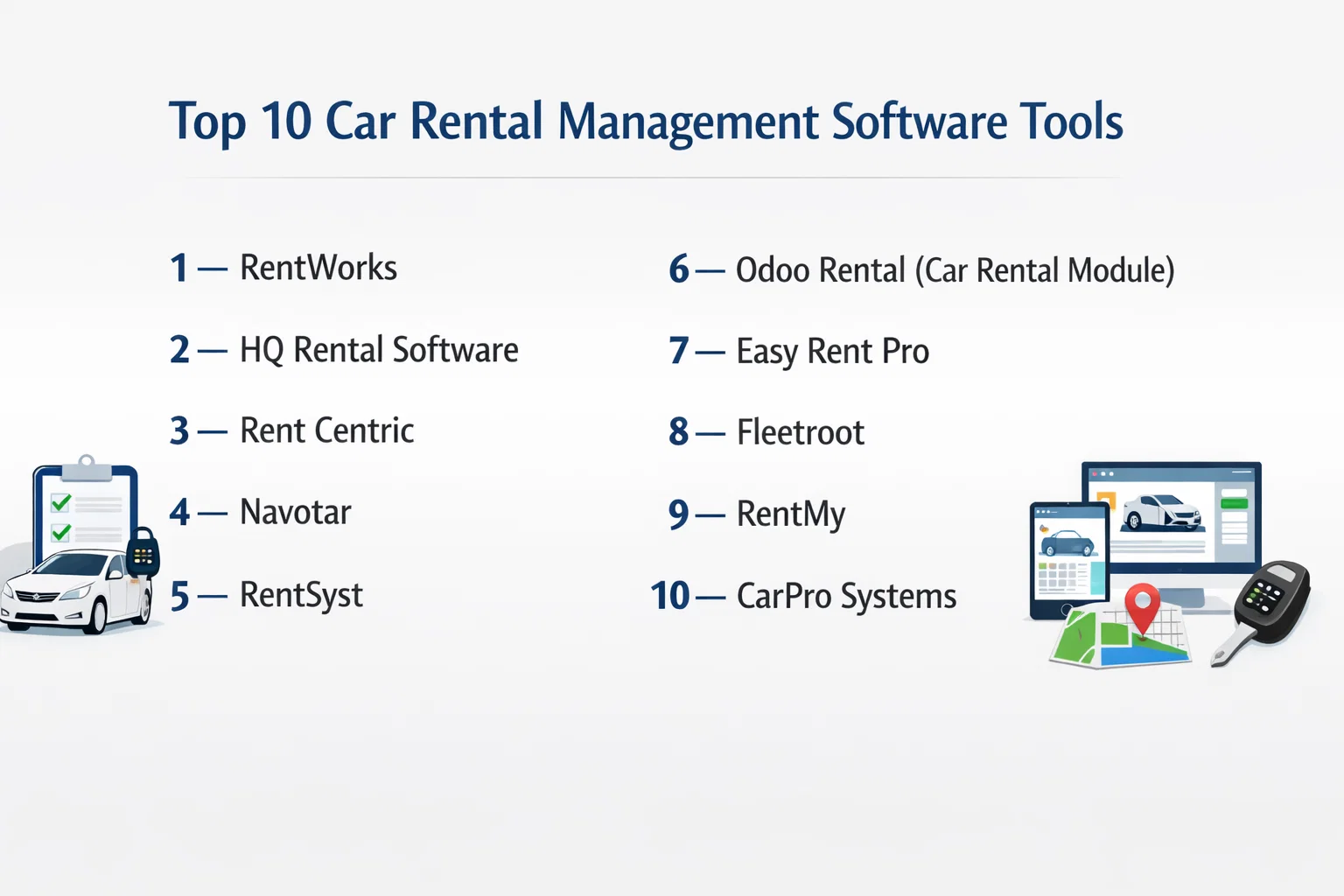 Top 10 Car Rental Management Software Tools

1 — RentWorks

2 — HQ Rental Software

3 — Rent Centric

4 — Navotar

5 — RentSyst

6 — Odoo Rental (Car Rental Module)

7 — Easy Rent Pro

8 — Fleetroot

9 — RentMy

10 — CarPro Systems